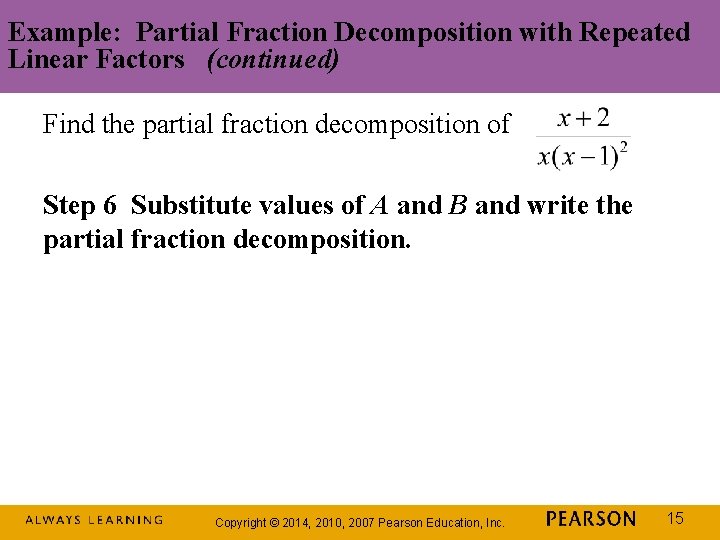 Example: Partial Fraction Decomposition with Repeated Linear Factors (continued)

Find the partial fraction decomposition of $\frac{x+2}{x(x-1)^2}$

Step 6 Substitute values of $A$ and $B$ and write the partial fraction decomposition.

ALWAYS LEARNING Copyright © 2014, 2010, 2007 Pearson Education, Inc. PEARSON 15